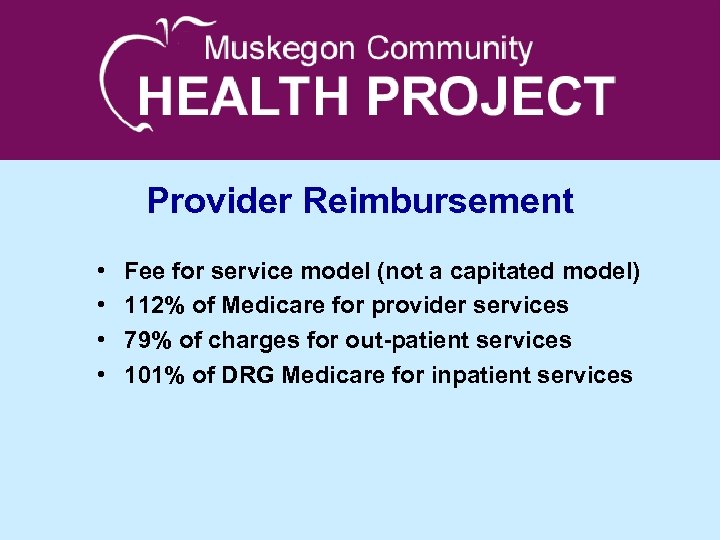 Muskegon Community
HEALTH PROJECT

Provider Reimbursement

• Fee for service model (not a capitated model)
• 112% of Medicare for provider services
• 79% of charges for out-patient services
• 101% of DRG Medicare for inpatient services